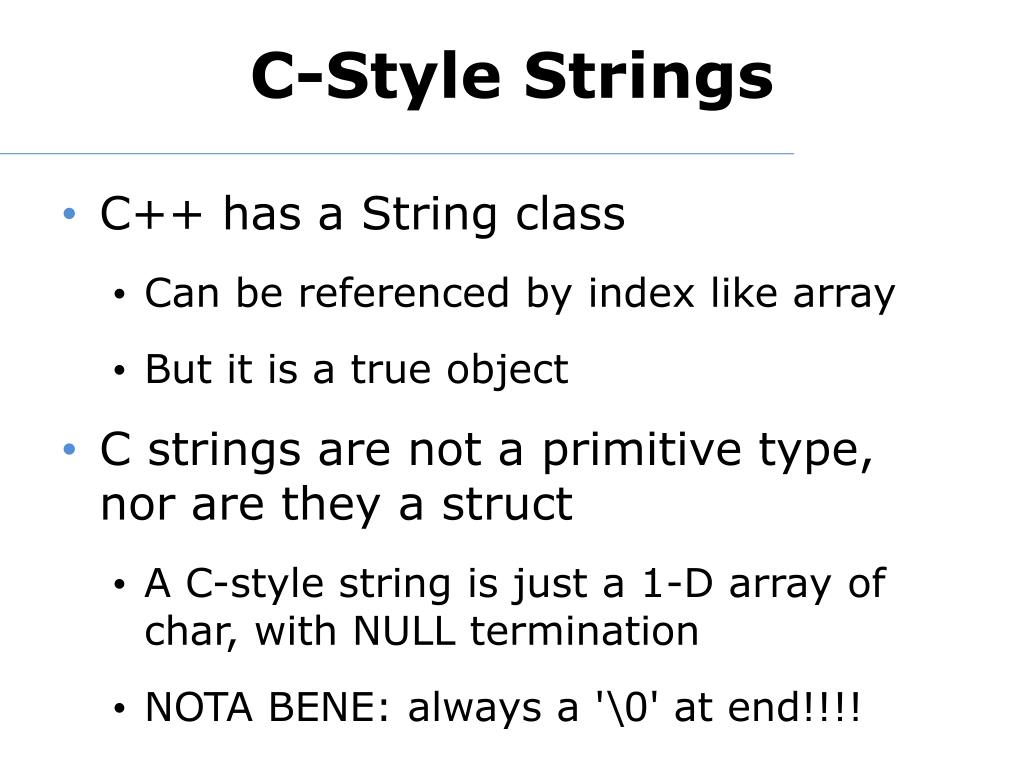 C-Style Strings

• C++ has a String class
  • Can be referenced by index like array
  • But it is a true object
• C strings are not a primitive type, nor are they a struct
  • A C-style string is just a 1-D array of char, with NULL termination
  • NOTA BENE: always a '\0' at end!!!!